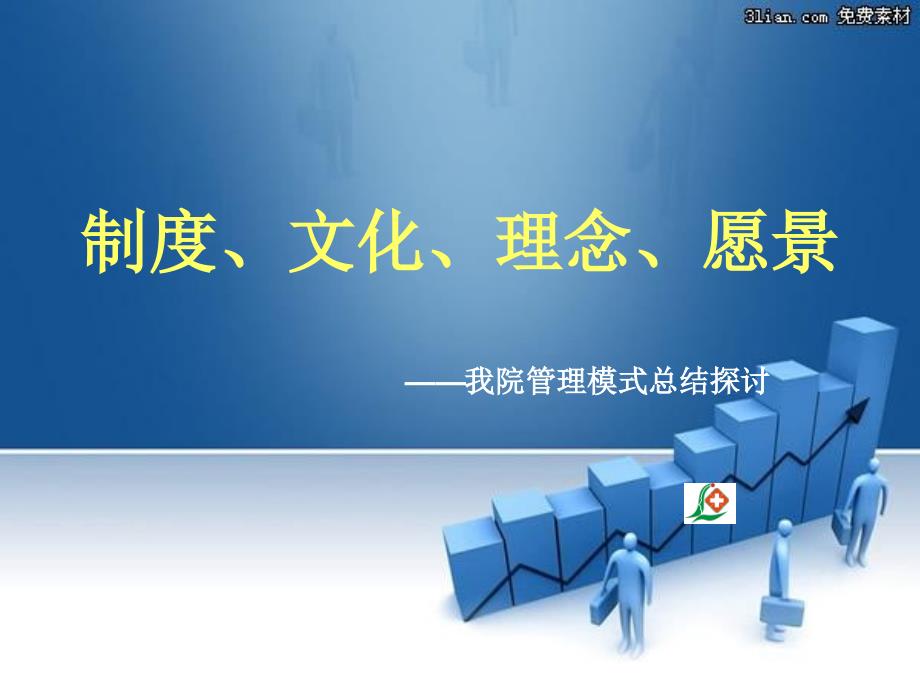 3lian.com 免费素材

制度、文化、理念、愿景

——我院管理模式总结探讨